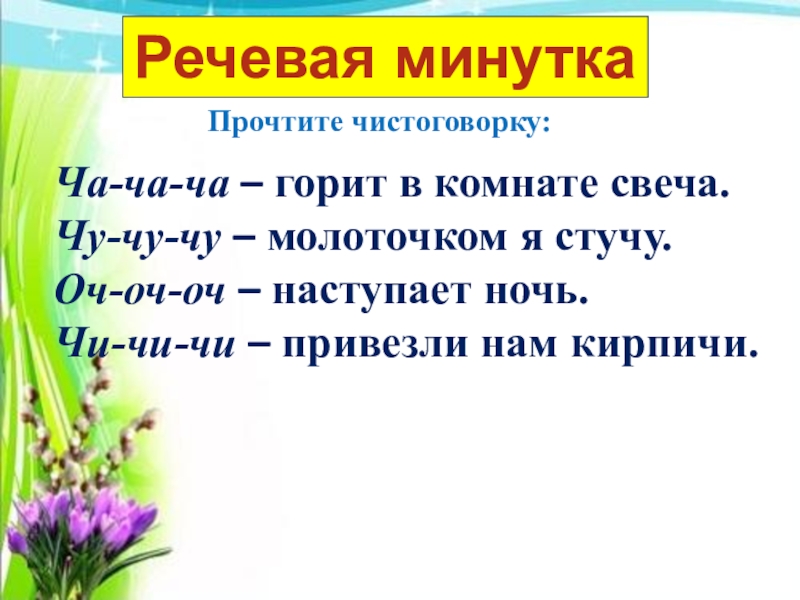 Речевая минутка

Прочтите чистоговорку:

Ча-ча-ча – горит в комнате свеча.
Чу-чу-чу – молоточком я стучу.
Оч-оч-оч – наступает ночь.
Чи-чи-чи – привезли нам кирпичи.